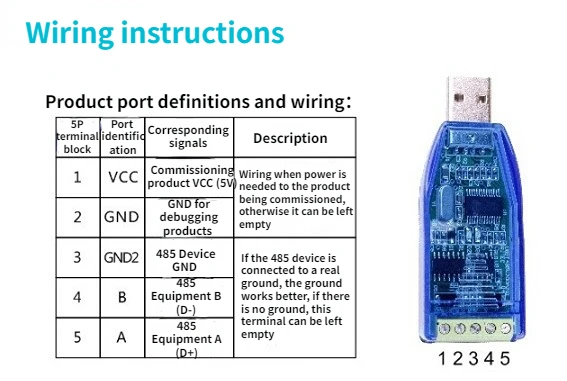 Wiring instructions

Product port definitions and wiring:

| 5P terminal block | Port identification | Corresponding signals | Description |
|---|---|---|---|
| 1 | VCC | Commissioning product VCC (5V) | Wiring when power is needed to the product being commissioned, otherwise it can be left empty |
| 2 | GND | GND for debugging products | |
| 3 | GND2 | 485 Device GND | If the 485 device is connected to a real ground, the ground works better, if there is no ground, this terminal can be left empty |
| 4 | B | 485 Equipment B (D-) | |
| 5 | A | 485 Equipment A (D+) | |

1 2 3 4 5